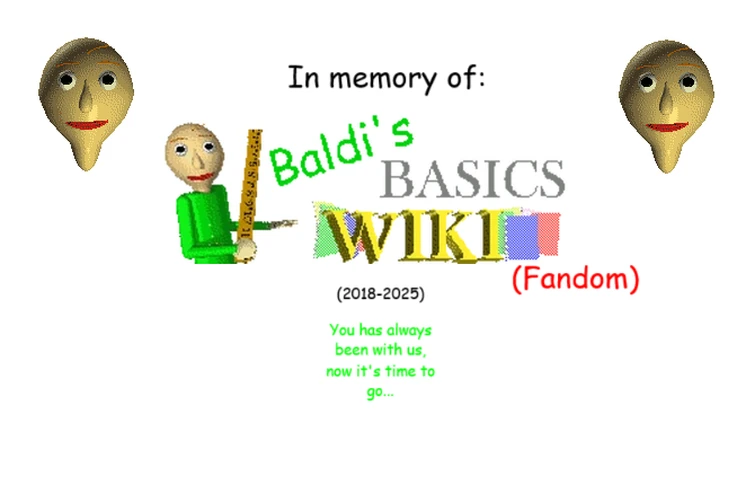 In memory of:

Baldi's
BASICS
WIKI
(Fandom)

(2018-2025)

You has always been with us, now it's time to go...